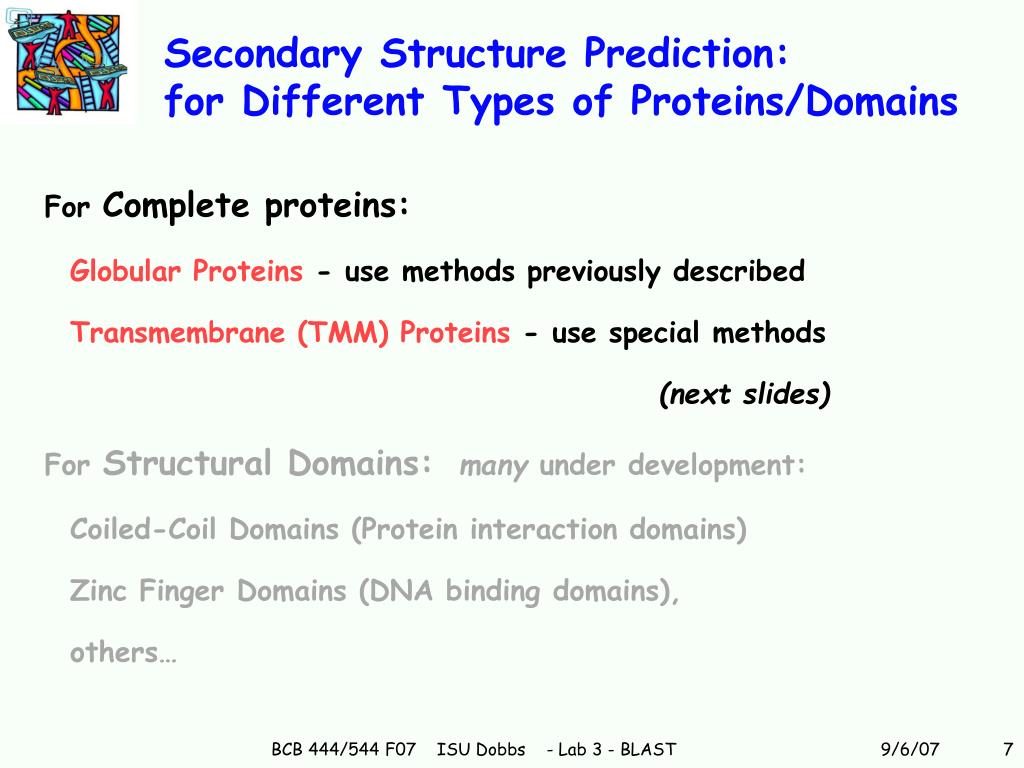 Secondary Structure Prediction:
for Different Types of Proteins/Domains

For Complete proteins:

Globular Proteins - use methods previously described

Transmembrane (TMM) Proteins - use special methods

(next slides)

For Structural Domains: many under development:

Coiled-Coil Domains (Protein interaction domains)

Zinc Finger Domains (DNA binding domains),

others…

BCB 444/544 F07 ISU Dobbs - Lab 3 - BLAST 9/6/07 7